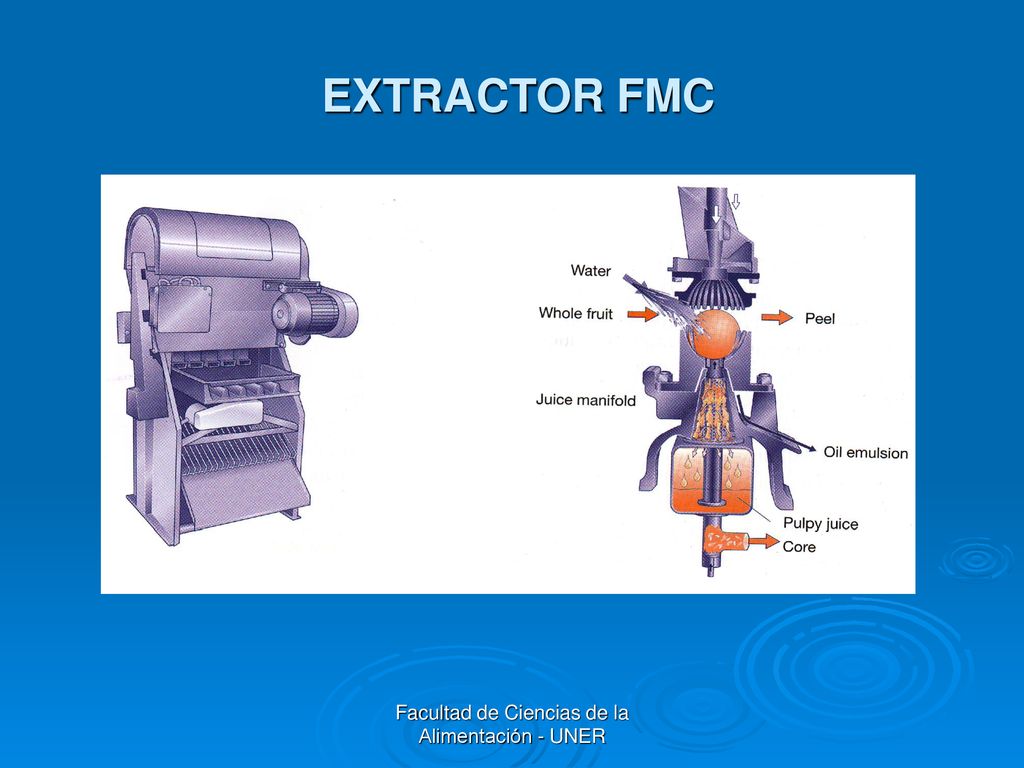 EXTRACTOR FMC

Water

Whole fruit

Peel

Juice manifold

Oil emulsion

Pulpy juice

Core

Facultad de Ciencias de la Alimentación - UNER